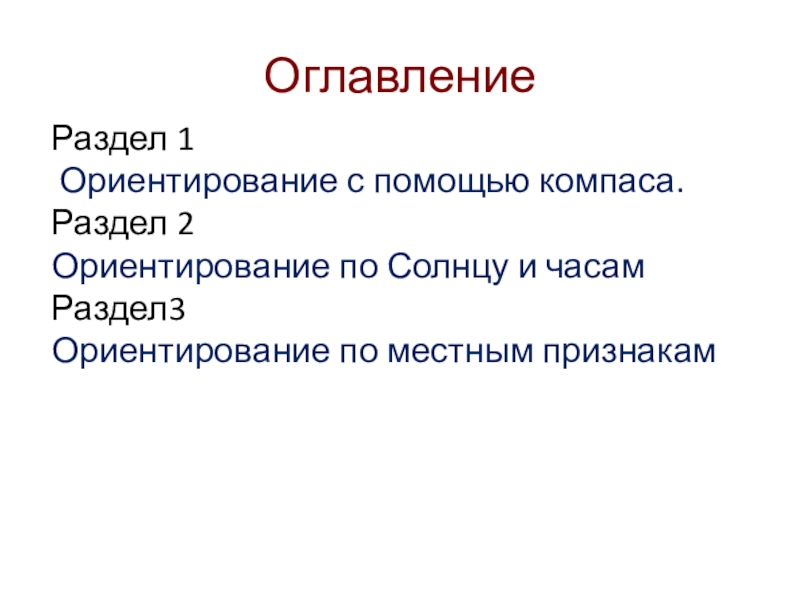 Оглавление

Раздел 1
Ориентирование с помощью компаса.
Раздел 2
Ориентирование по Солнцу и часам
Раздел3
Ориентирование по местным признакам